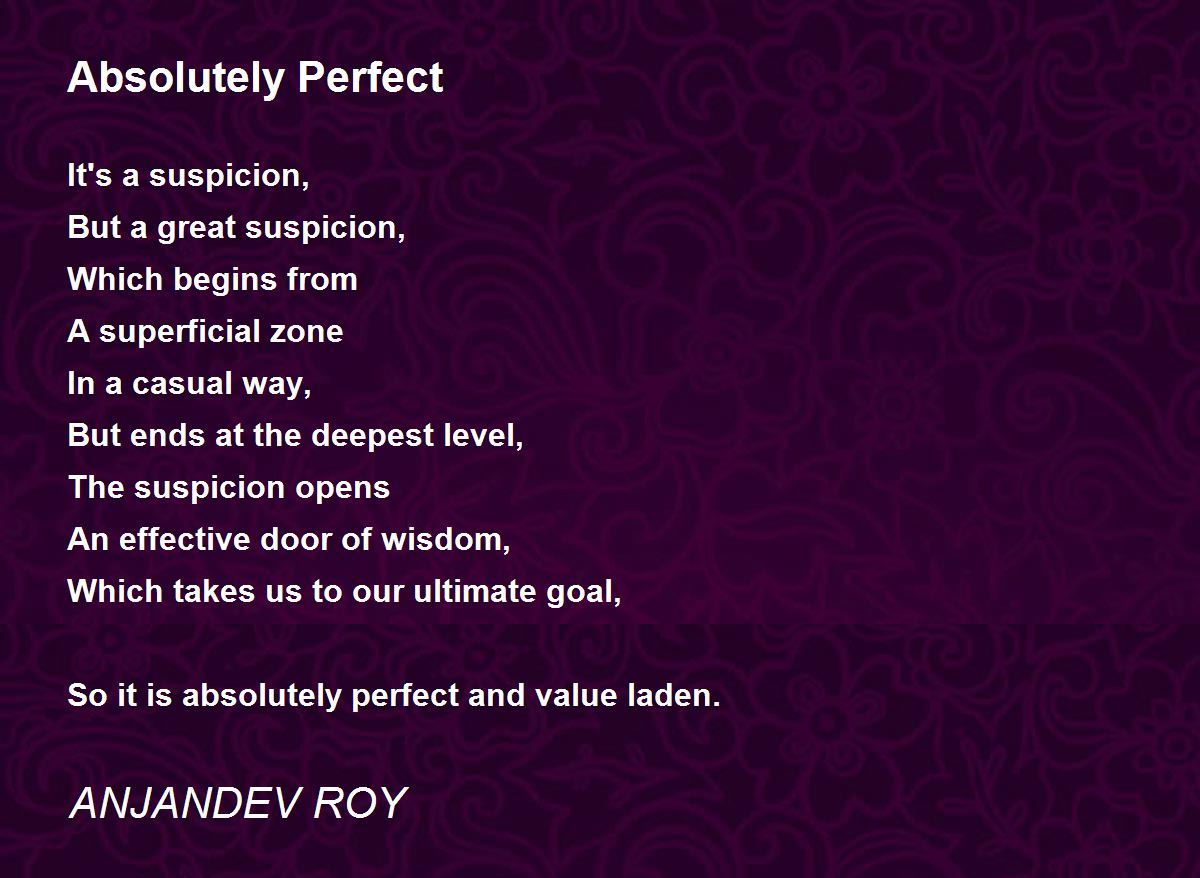 Absolutely Perfect

It's a suspicion,
But a great suspicion,
Which begins from
A superficial zone
In a casual way,
But ends at the deepest level,
The suspicion opens
An effective door of wisdom,
Which takes us to our ultimate goal,

So it is absolutely perfect and value laden.

ANJANDEV ROY